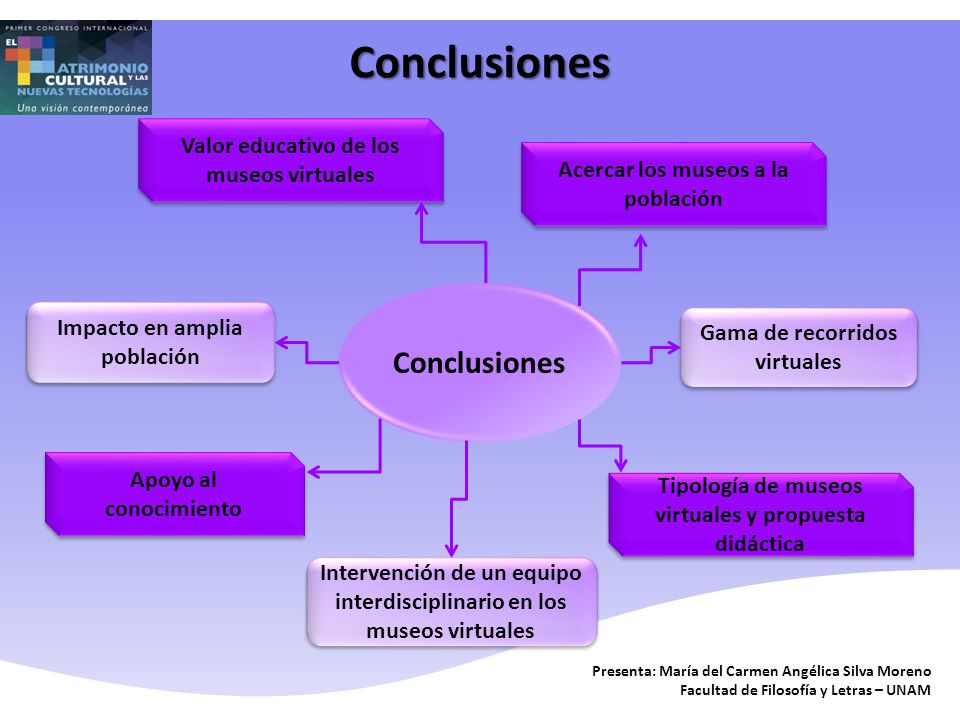 PRIMER CONGRESO INTERNACIONAL
EL PATRIMONIO CULTURAL Y LAS NUEVAS TECNOLOGÍAS
Una visión contemporánea

Conclusiones

Valor educativo de los museos virtuales

Acercar los museos a la población

Impacto en amplia población

Conclusiones

Gama de recorridos virtuales

Apoyo al conocimiento

Tipología de museos virtuales y propuesta didáctica

Intervención de un equipo interdisciplinario en los museos virtuales

Presenta: María del Carmen Angélica Silva Moreno
Facultad de Filosofía y Letras – UNAM